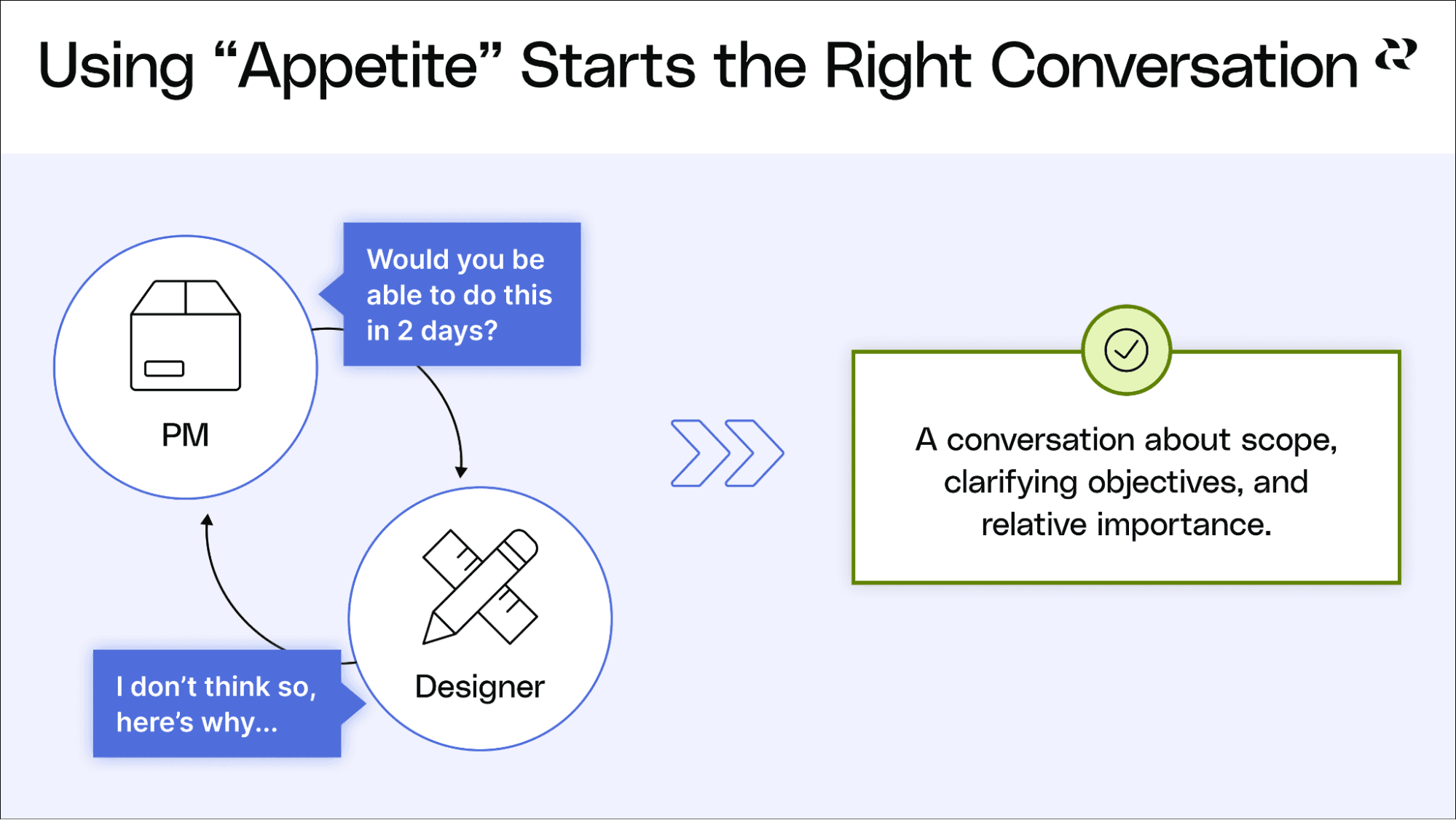 Using “Appetite” Starts the Right Conversation

PM

Would you be able to do this in 2 days?

Designer

I don’t think so, here’s why...

A conversation about scope, clarifying objectives, and relative importance.